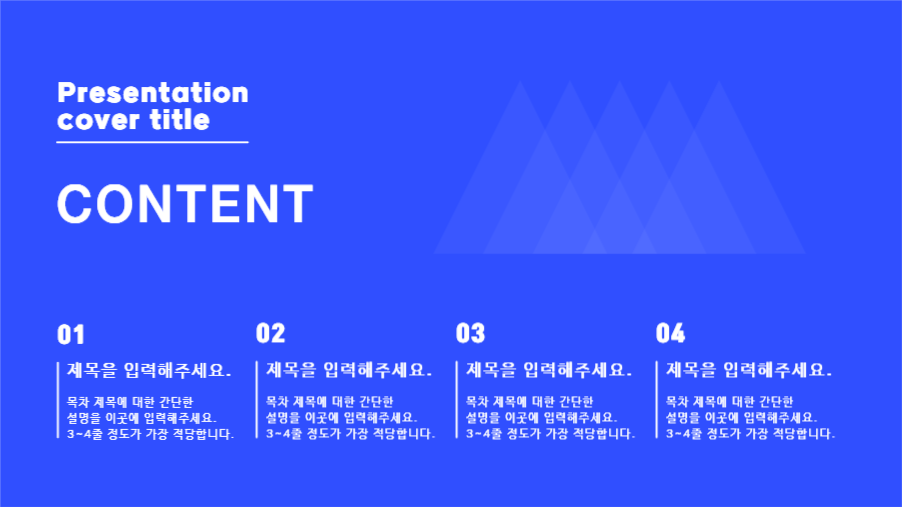 Presentation cover title

CONTENT

01

제목을 입력해주세요.

목차 제목에 대한 간단한 설명을 이곳에 입력해주세요. 3~4줄 정도가 가장 적당합니다.

02

제목을 입력해주세요.

목차 제목에 대한 간단한 설명을 이곳에 입력해주세요. 3~4줄 정도가 가장 적당합니다.

03

제목을 입력해주세요.

목차 제목에 대한 간단한 설명을 이곳에 입력해주세요. 3~4줄 정도가 가장 적당합니다.

04

제목을 입력해주세요.

목차 제목에 대한 간단한 설명을 이곳에 입력해주세요. 3~4줄 정도가 가장 적당합니다.